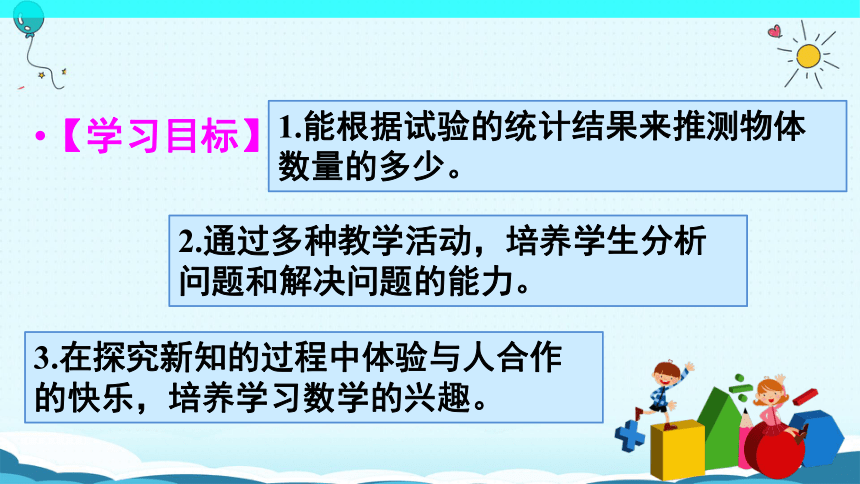 •【学习目标】

1.能根据试验的统计结果来推测物体数量的多少。

2.通过多种教学活动，培养学生分析问题和解决问题的能力。

3.在探究新知的过程中体验与人合作的快乐，培养学习数学的兴趣。